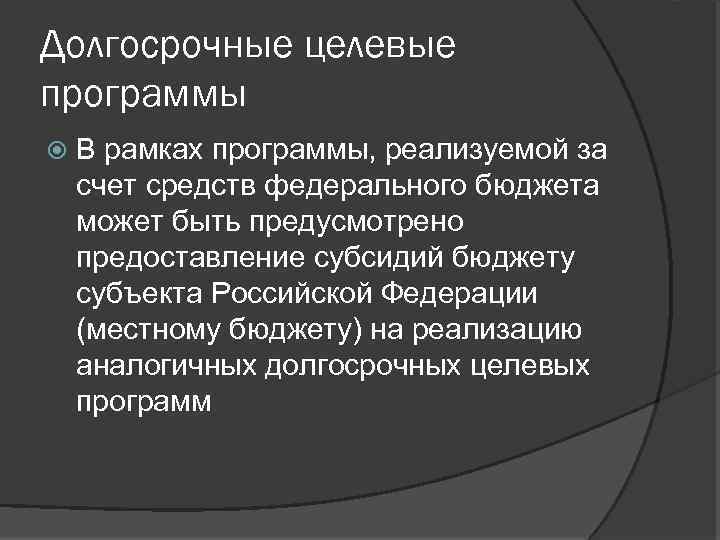 Долгосрочные целевые программы

В рамках программы, реализуемой за счет средств федерального бюджета может быть предусмотрено предоставление субсидий бюджету субъекта Российской Федерации (местному бюджету) на реализацию аналогичных долгосрочных целевых программ